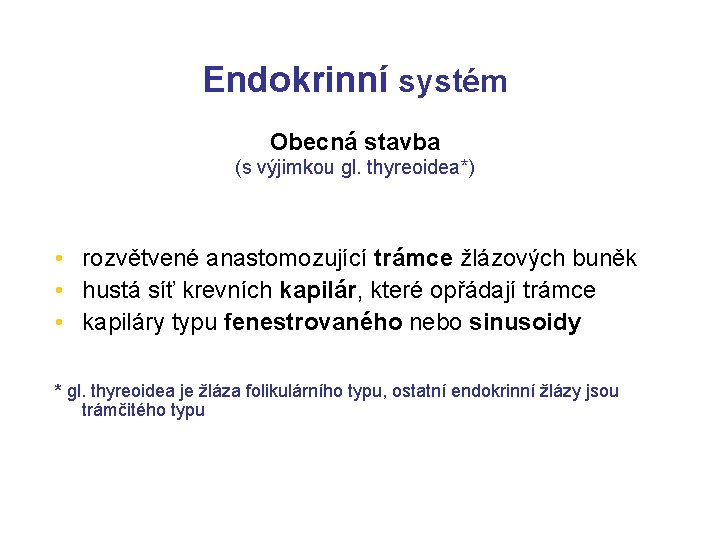 Endokrinní systém

Obecná stavba
(s výjimkou gl. thyreoidea*)

• rozvětvené anastomozující trámce žlázových buněk
• hustá síť krevních kapilár, které opřádají trámce
• kapiláry typu fenestrovaného nebo sinusoidy

* gl. thyreoidea je žláza folikulárního typu, ostatní endokrinní žlázy jsou trámčitého typu